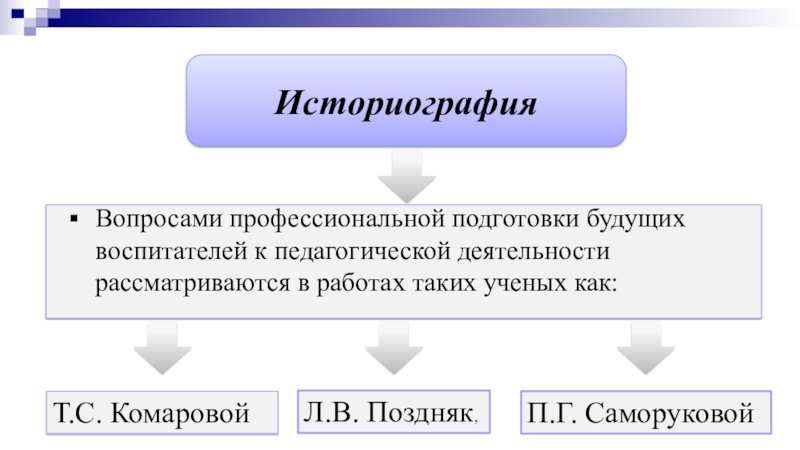 Историография

▪ Вопросами профессиональной подготовки будущих воспитателей к педагогической деятельности рассматриваются в работах таких ученых как:

Т.С. Комаровой

Л.В. Поздняк,

П.Г. Саморуковой